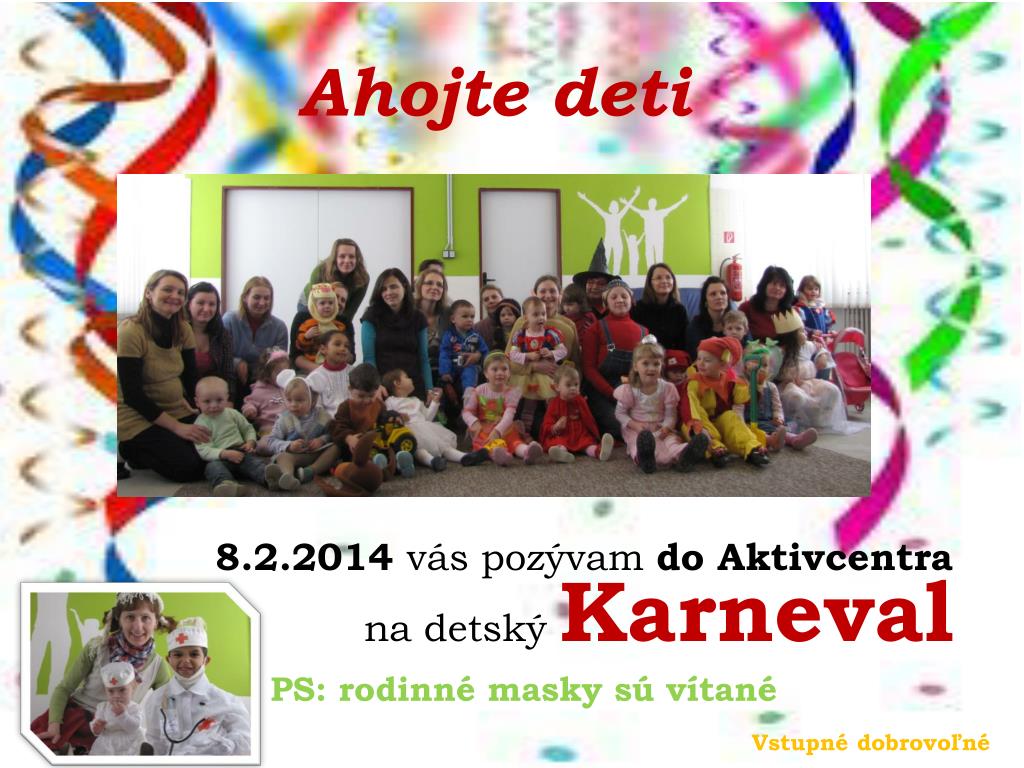 Ahojte deti

8.2.2014 vás pozývam do Aktivcentra na detský Karneval

PS: rodinné masky sú vítané

Vstupné dobrovoľné